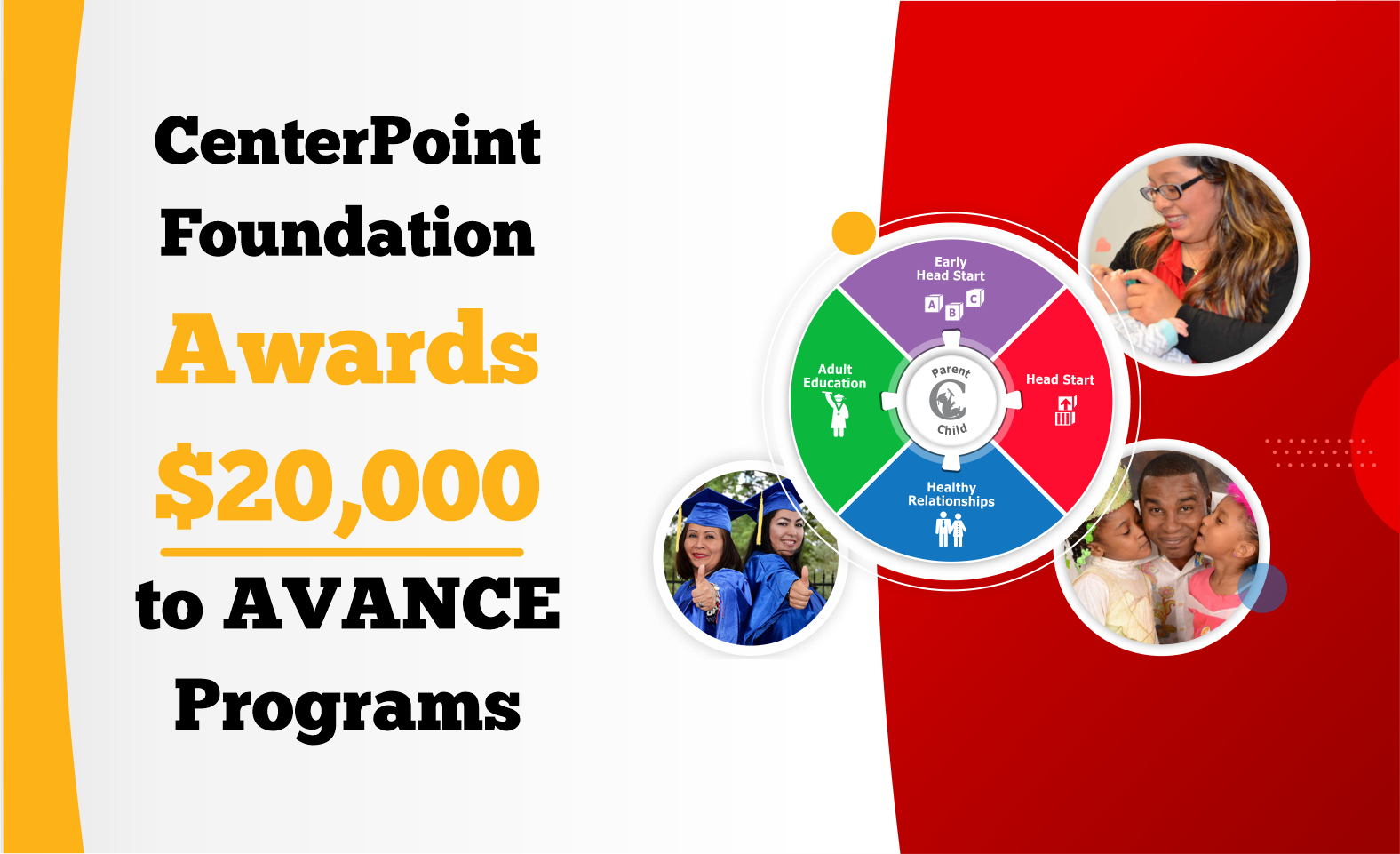 CenterPoint Foundation Awards $20,000 to AVANCE Programs

Early Head Start

A B C

Adult Education

Parent

Child

Head Start

Healthy Relationships